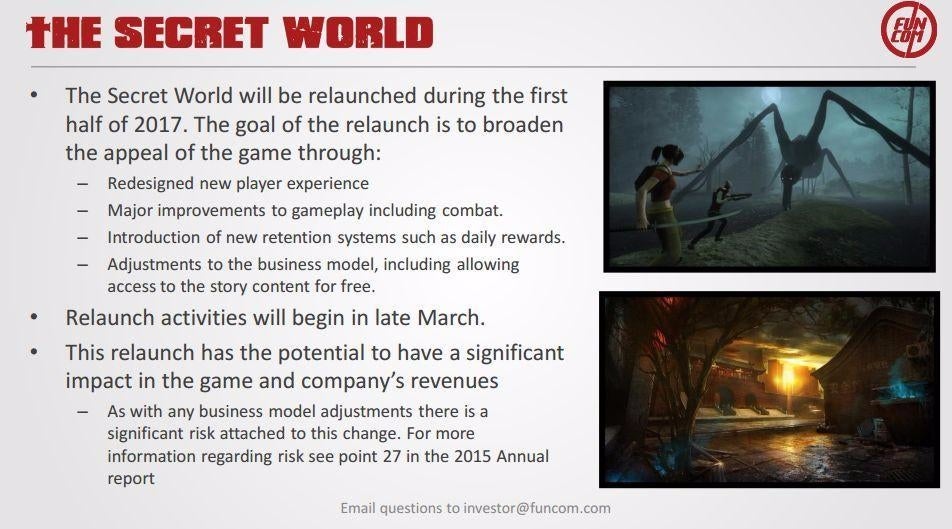 THE SECRET WORLD

FUN COM

• The Secret World will be relaunched during the first half of 2017. The goal of the relaunch is to broaden the appeal of the game through:
– Redesigned new player experience
– Major improvements to gameplay including combat.
– Introduction of new retention systems such as daily rewards.
– Adjustments to the business model, including allowing access to the story content for free.
• Relaunch activities will begin in late March.
• This relaunch has the potential to have a significant impact in the game and company's revenues
– As with any business model adjustments there is a significant risk attached to this change. For more information regarding risk see point 27 in the 2015 Annual report

Email questions to investor@funcom.com